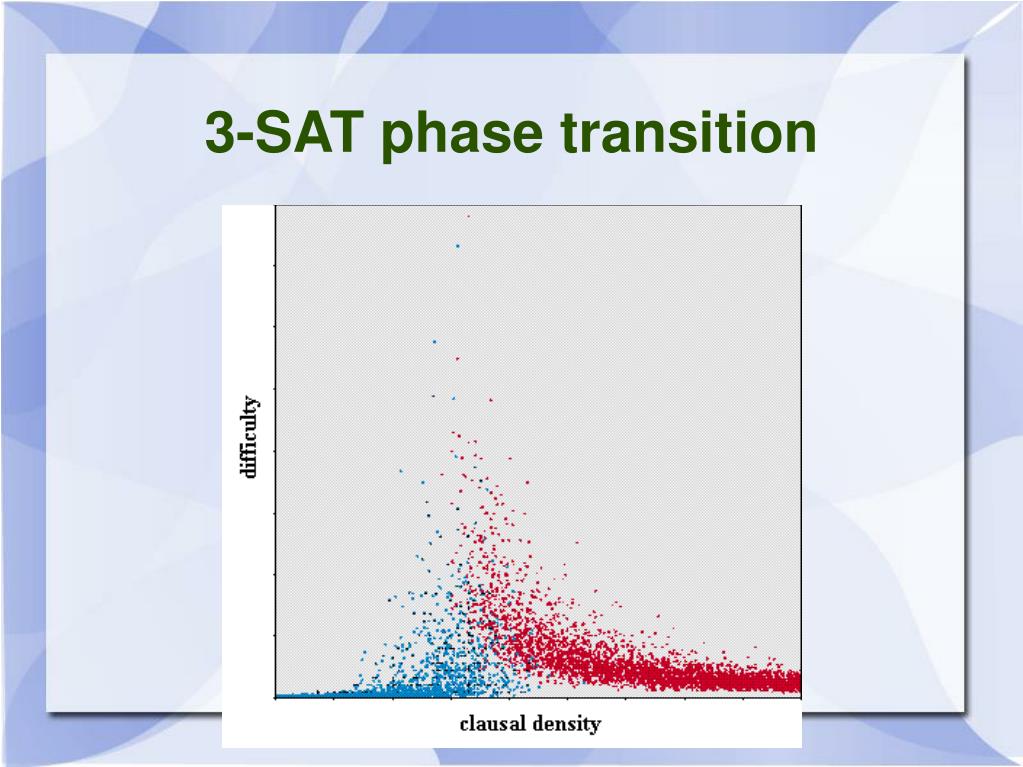 3-SAT phase transition

difficulty

clausal density